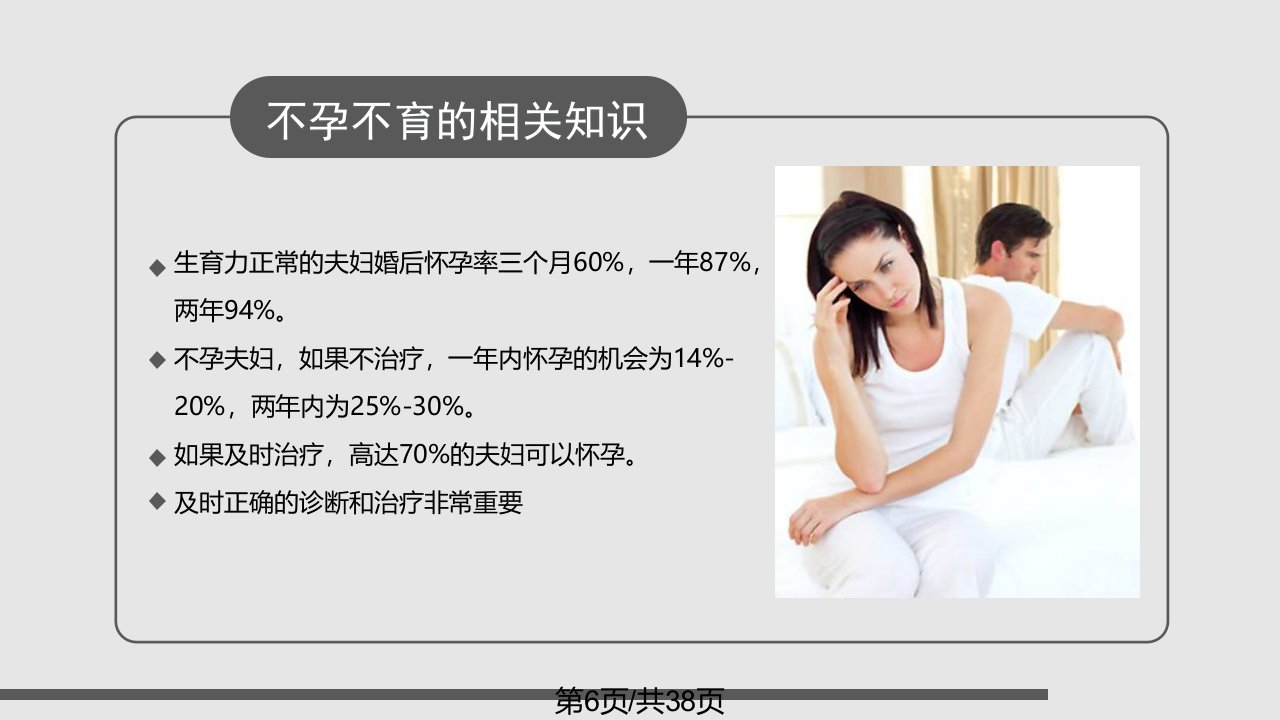 不孕不育的相关知识

◆ 生育力正常的夫妇婚后怀孕率三个月60%，一年87%，两年94%。

◆ 不孕夫妇，如果不治疗，一年内怀孕的机会为14%-20%，两年内为25%-30%。

◆ 如果及时治疗，高达70%的夫妇可以怀孕。

◆ 及时正确的诊断和治疗非常重要

第6页/共38页